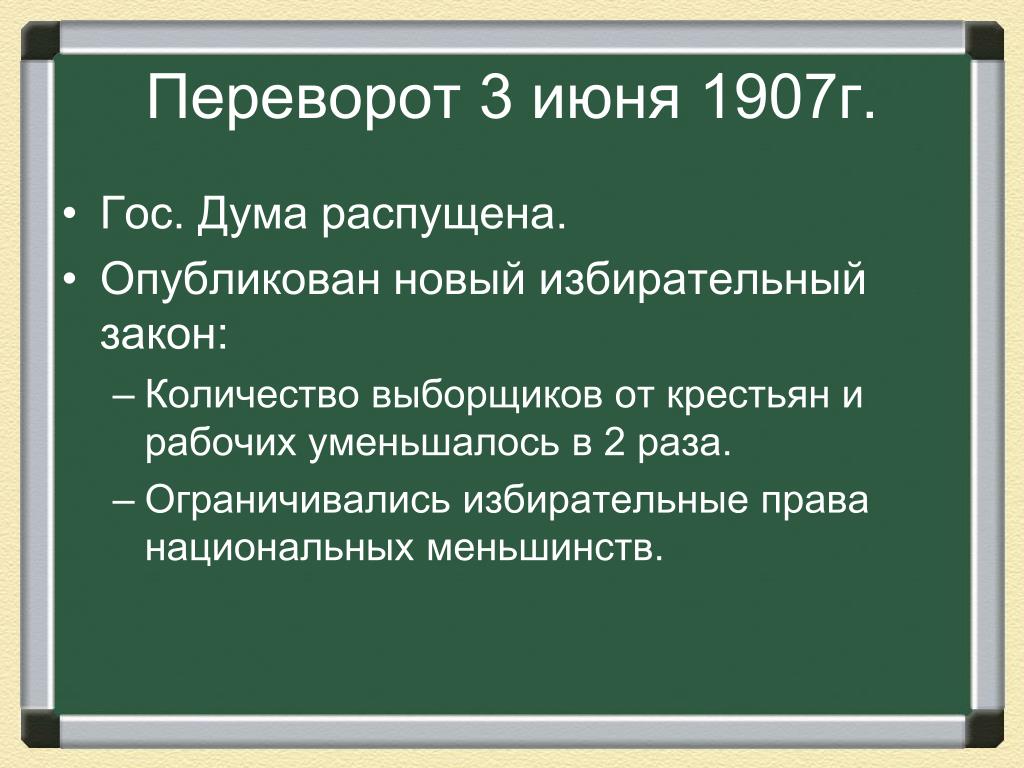 Переворот 3 июня 1907г.

• Гос. Дума распущена.
• Опубликован новый избирательный закон:
– Количество выборщиков от крестьян и рабочих уменьшалось в 2 раза.
– Ограничивались избирательные права национальных меньшинств.